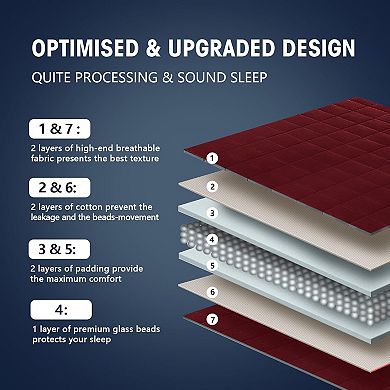 OPTIMISED & UPGRADED DESIGN

QUITE PROCESSING & SOUND SLEEP

1 & 7 :

2 layers of high-end breathable fabric presents the best texture

2 & 6:

2 layers of cotton prevent the leakage and the beads-movement

3 & 5:

2 layers of padding provide the maximum comfort

4:

1 layer of premium glass beads protects your sleep

1

2

3

4

5

6

7